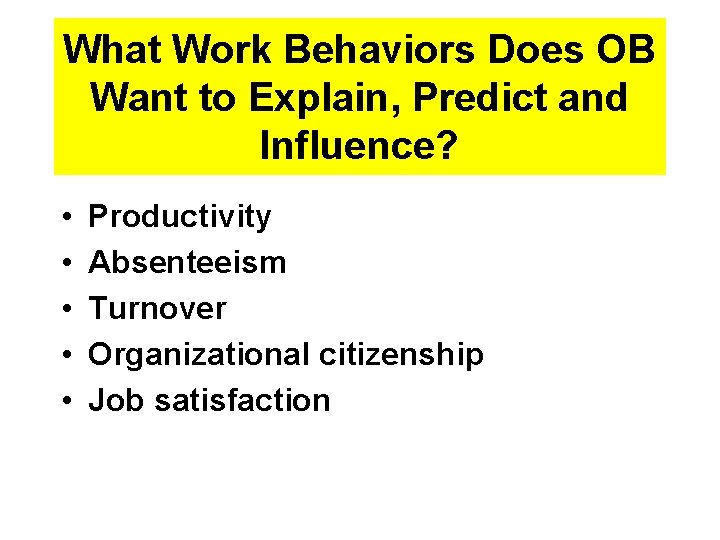 What Work Behaviors Does OB Want to Explain, Predict and Influence?

• Productivity
• Absenteeism
• Turnover
• Organizational citizenship
• Job satisfaction